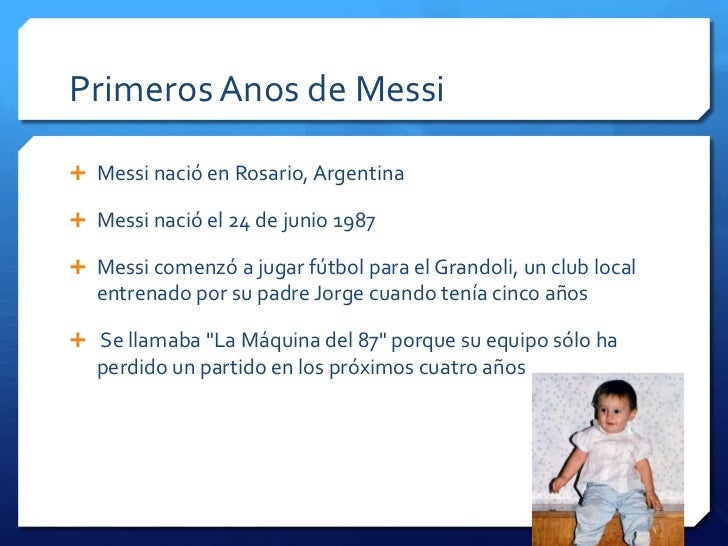 Primeros Anos de Messi

+ Messi nació en Rosario, Argentina

+ Messi nació el 24 de junio 1987

+ Messi comenzó a jugar fútbol para el Grandoli, un club local entrenado por su padre Jorge cuando tenía cinco años

+ Se llamaba "La Máquina del 87" porque su equipo sólo ha perdido un partido en los próximos cuatro años